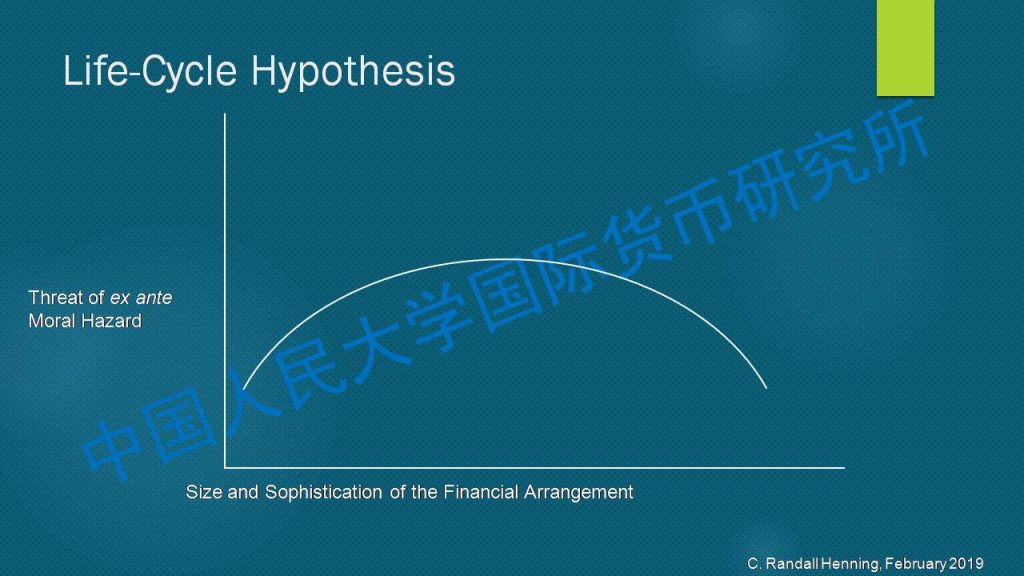 Life-Cycle Hypothesis

Threat of ex ante Moral Hazard

Size and Sophistication of the Financial Arrangement

中国人民大学国际货币研究所

C. Randall Henning, February 2019